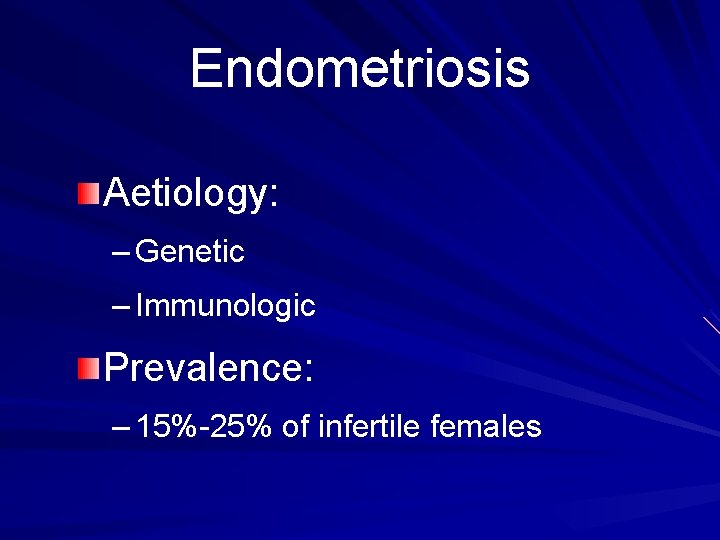 Endometriosis

Aetiology:

– Genetic

– Immunologic

Prevalence:

– 15%-25% of infertile females